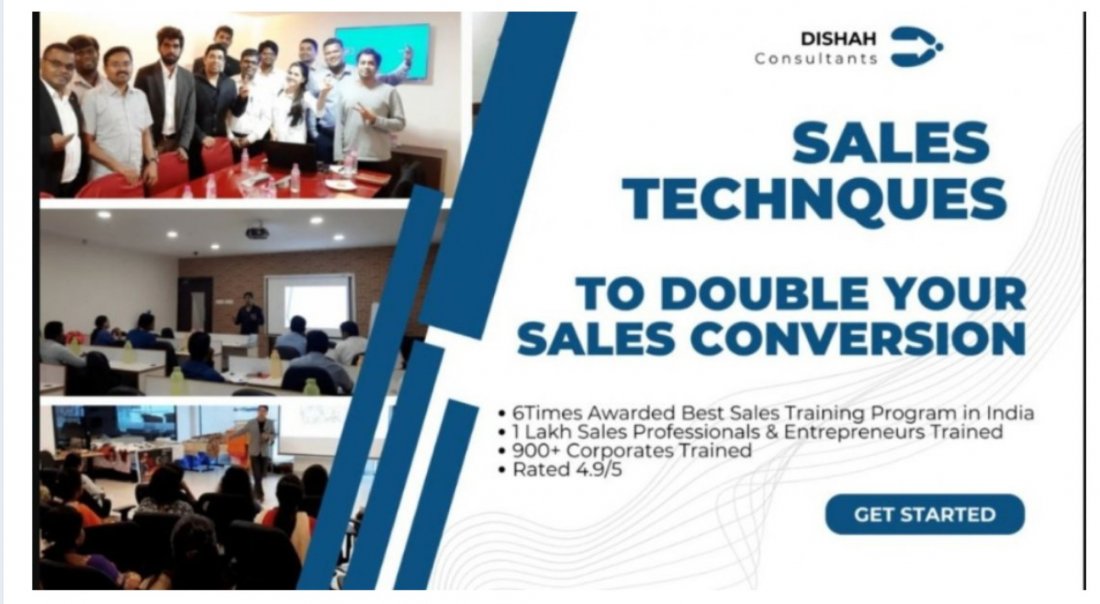 DISHAH
Consultants

SALES TECHNQUES

TO DOUBLE YOUR SALES CONVERSION

• 6Times Awarded Best Sales Training Program in India
• 1 Lakh Sales Professionals & Entrepreneurs Trained
• 900+ Corporates Trained
• Rated 4.9/5

GET STARTED